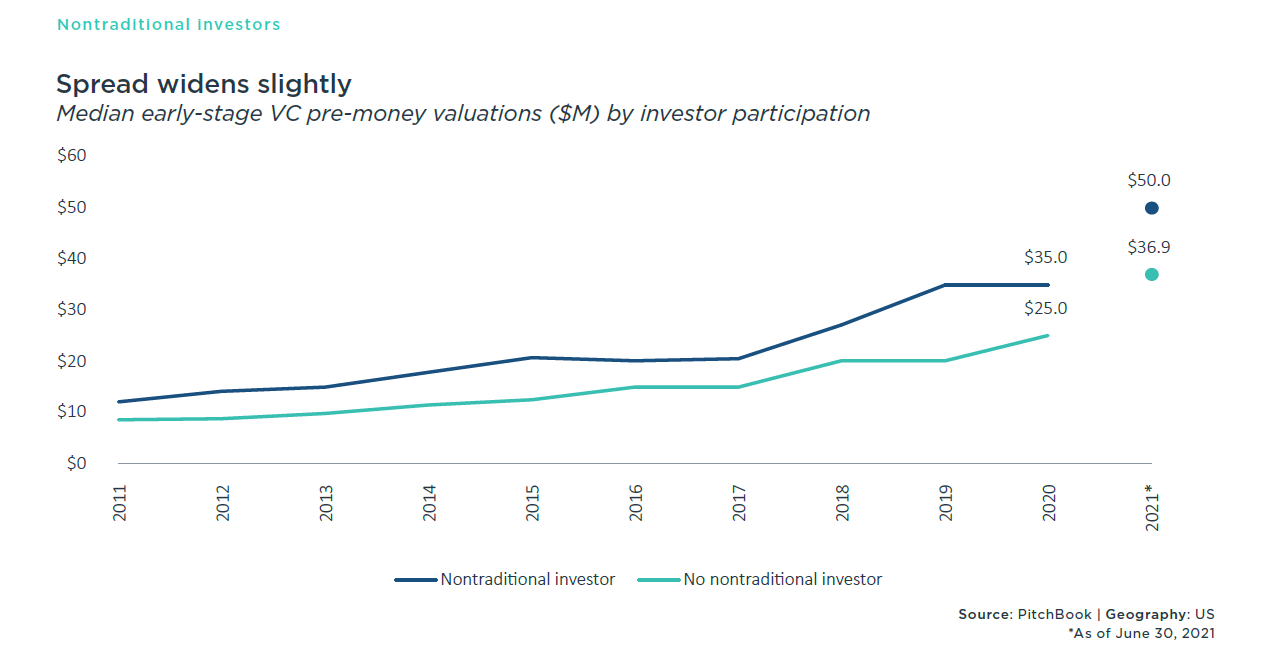 Nontraditional investors

Spread widens slightly

Median early-stage VC pre-money valuations ($M) by investor participation

$60
$50
$40
$30
$20
$10
$0

$50.0
$36.9
$35.0
$25.0

2011
2012
2013
2014
2015
2016
2017
2018
2019
2020
2021*

Nontraditional investor
No nontraditional investor

Source: PitchBook | Geography: US
*As of June 30, 2021